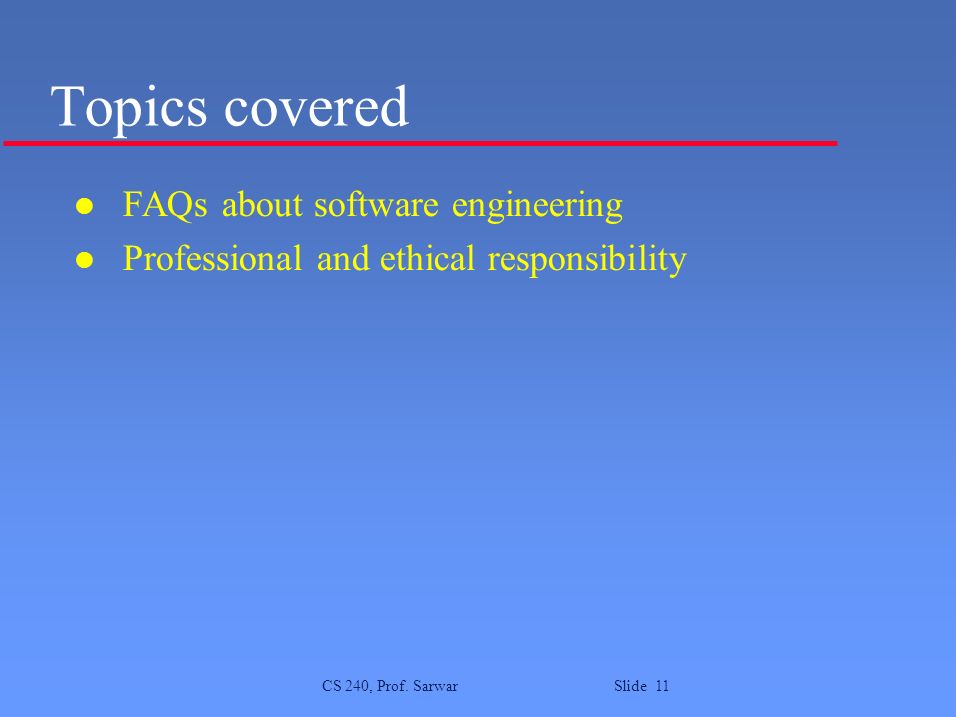 Topics covered

- FAQs about software engineering
- Professional and ethical responsibility

CS 240, Prof. Sarwar

Slide 11